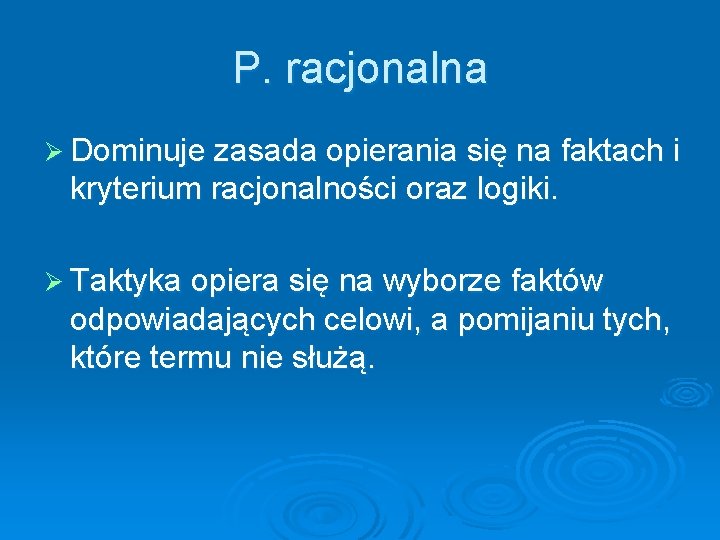 P. racjonalna

➢ Dominuje zasada opierania się na faktach i kryterium racjonalności oraz logiki.

➢ Taktyka opiera się na wyborze faktów odpowiadających celowi, a pomijaniu tych, które termu nie służą.